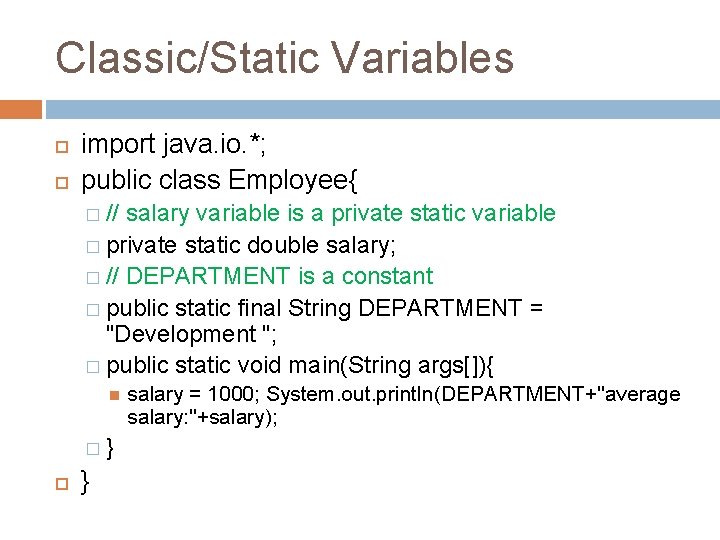 Classic/Static Variables

import java.io.*;

public class Employee{

// salary variable is a private static variable

private static double salary;

// DEPARTMENT is a constant

public static final String DEPARTMENT = "Development ";

public static void main(String args[]){

salary = 1000; System.out.println(DEPARTMENT+"average salary:"+salary);

}

}